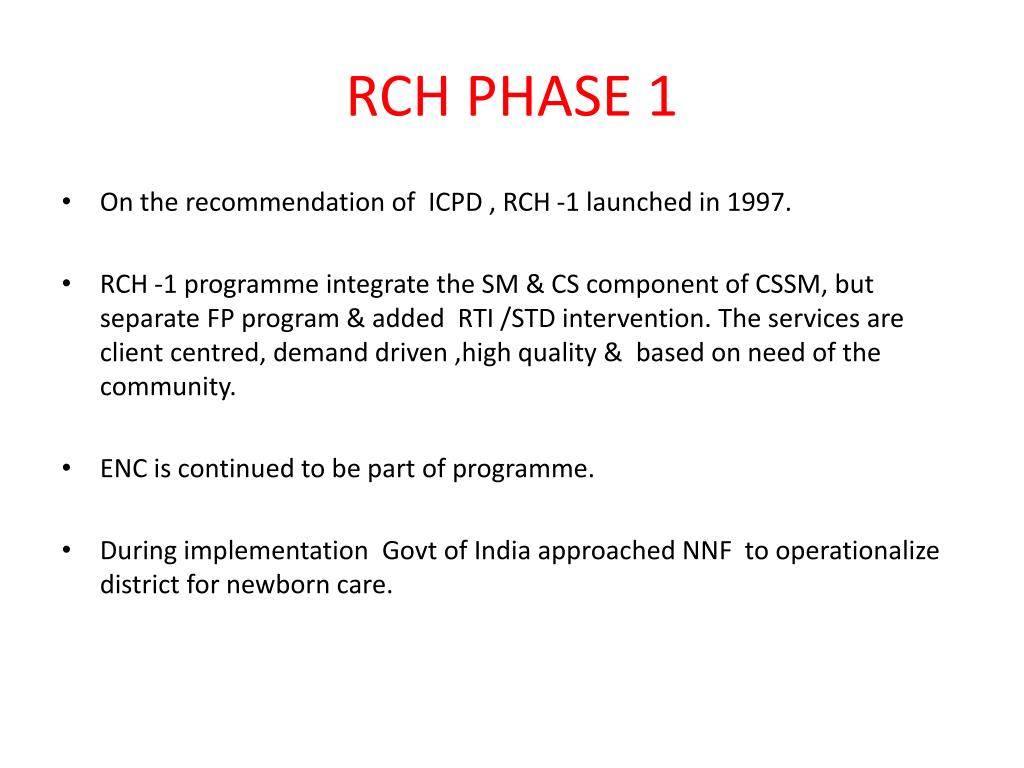 RCH PHASE 1

• On the recommendation of ICPD , RCH -1 launched in 1997.

• RCH -1 programme integrate the SM & CS component of CSSM, but separate FP program & added RTI /STD intervention. The services are client centred, demand driven ,high quality & based on need of the community.

• ENC is continued to be part of programme.

• During implementation Govt of India approached NNF to operationalize district for newborn care.